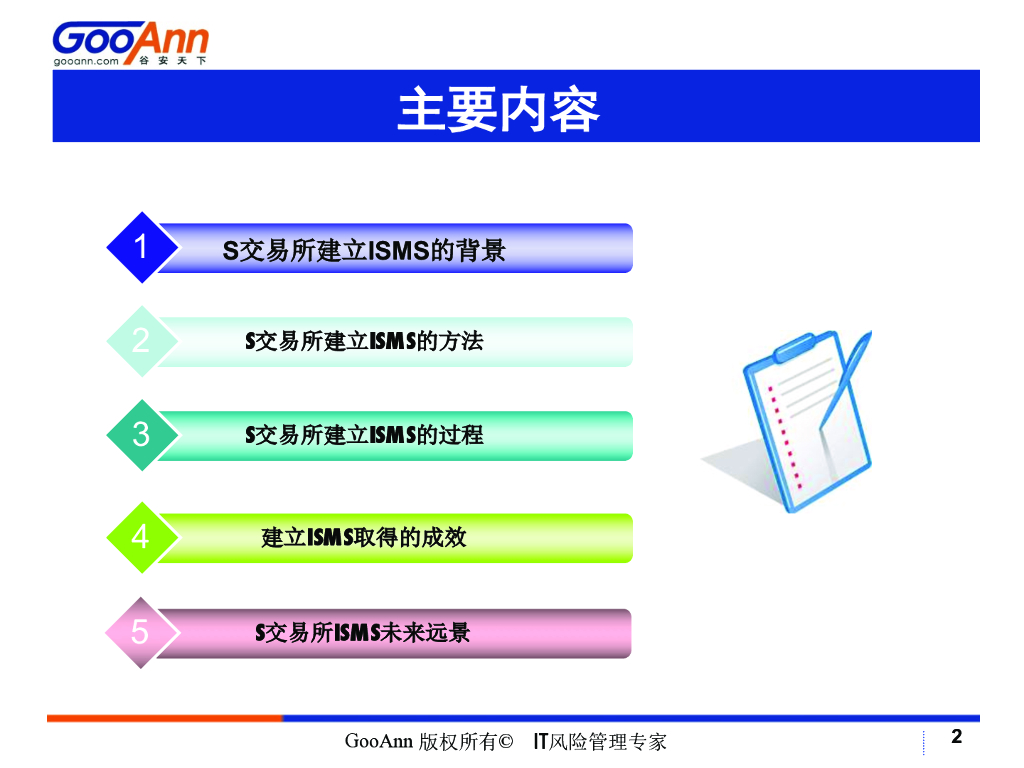 GooAnn
gooann.com 谷安天下

主要内容

1 S交易所建立ISMS的背景

2 S交易所建立ISMS的方法

3 S交易所建立ISMS的过程

4 建立ISMS取得的成效

5 S交易所ISMS未来远景

GooAnn 版权所有© IT风险管理专家

2